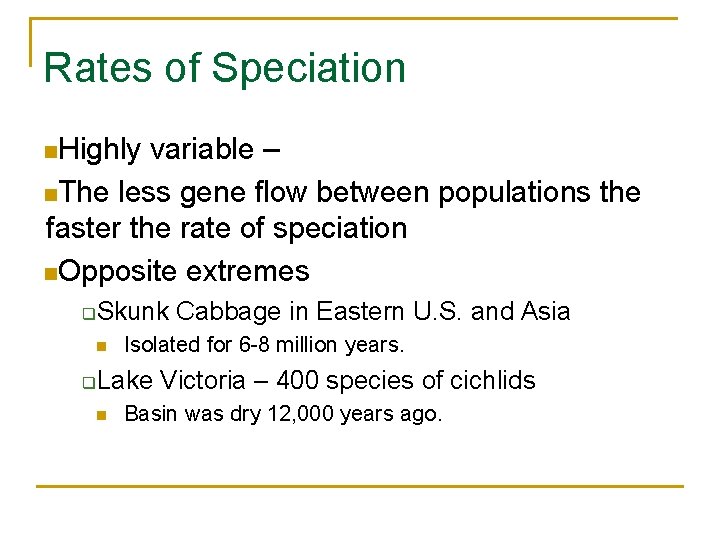 Rates of Speciation

Highly variable –

The less gene flow between populations the faster the rate of speciation

Opposite extremes

Skunk Cabbage in Eastern U.S. and Asia

Isolated for 6-8 million years.

Lake Victoria – 400 species of cichlids

Basin was dry 12,000 years ago.